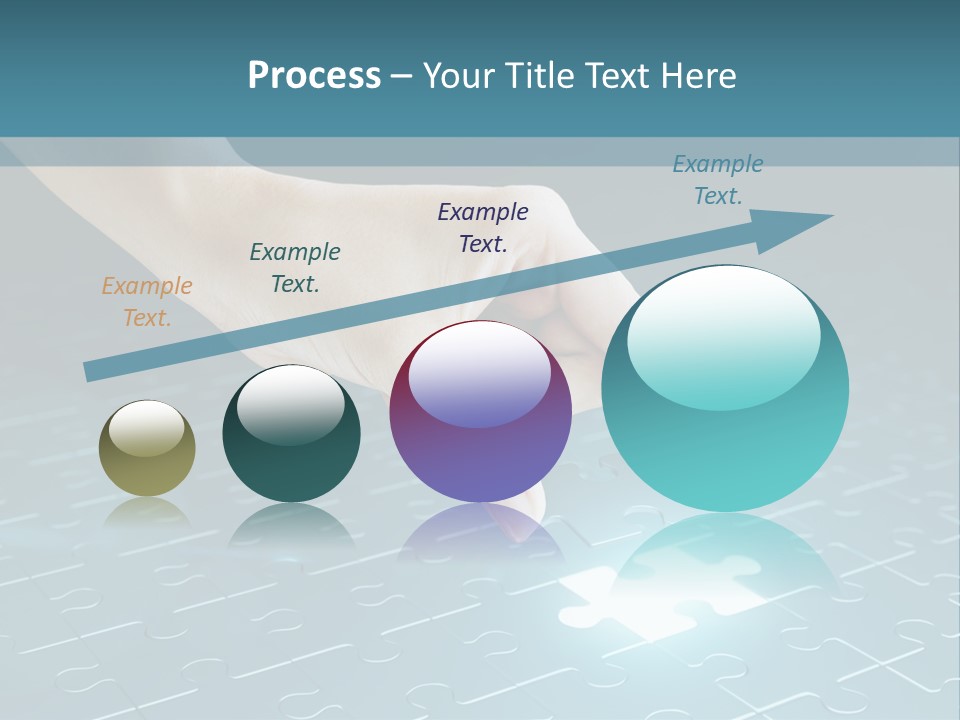 Process – Your Title Text Here

Example Text.

Example Text.

Example Text.

Example Text.